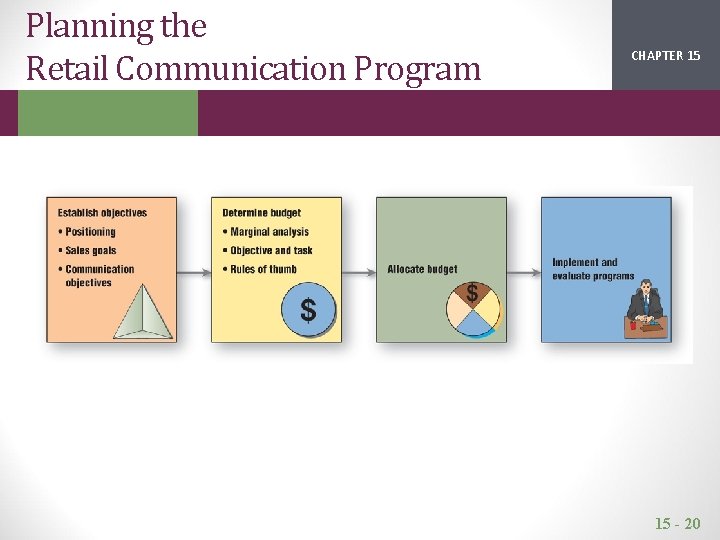 Planning the
Retail Communication Program

CHAPTER 15

Establish objectives
• Positioning
• Sales goals
• Communication objectives

Determine budget
• Marginal analysis
• Objective and task
• Rules of thumb

$

Allocate budget

$

Implement and evaluate programs

15 - 20